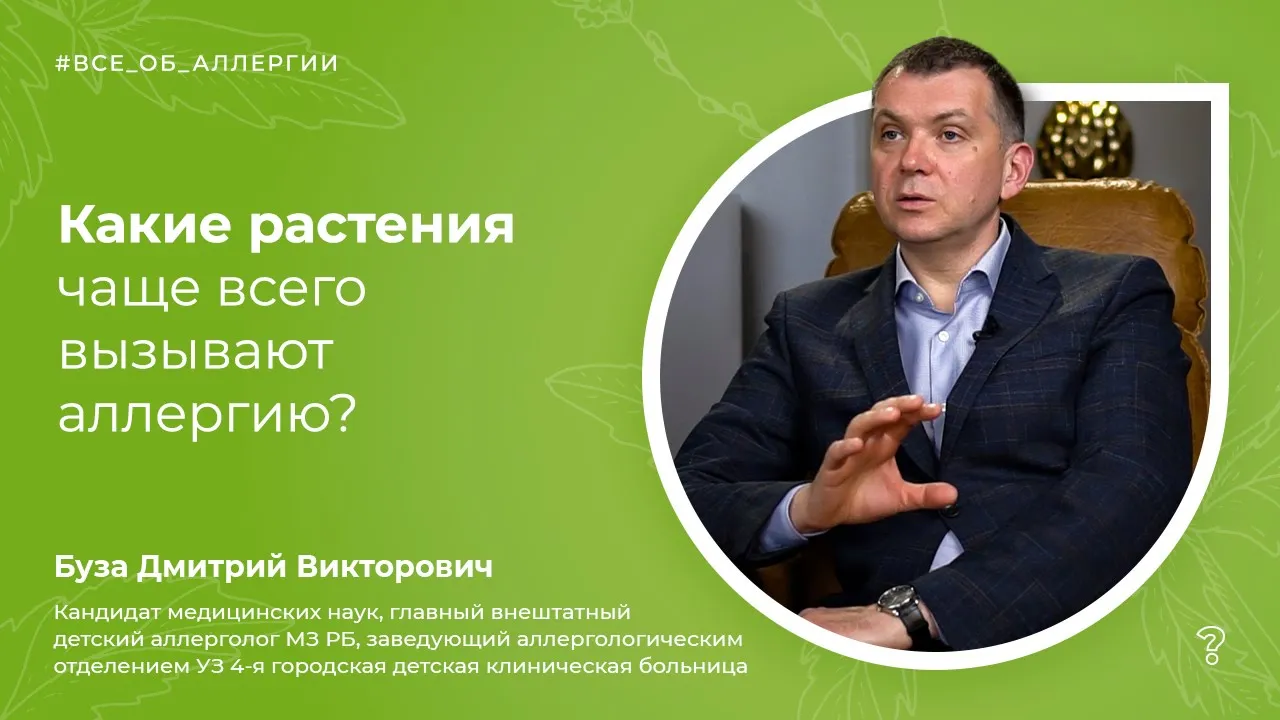 #ВСЕ_ОБ_АЛЛЕРГИИ

Какие растения чаще всего вызывают аллергию?

Буза Дмитрий Викторович

Кандидат медицинских наук, главный внештатный детский аллерголог МЗ РБ, заведующий аллергологическим отделением УЗ 4-я городская детская клиническая больница

?